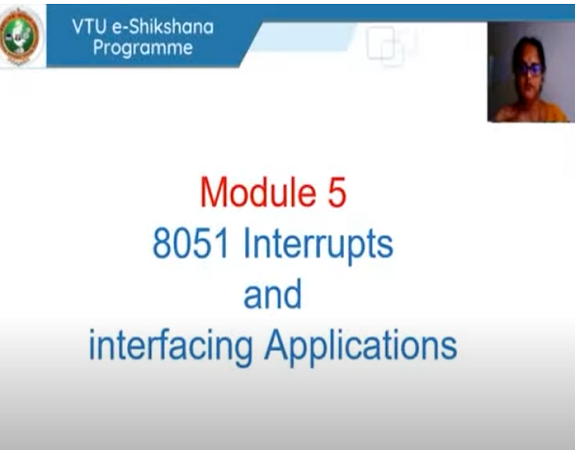 VTU e-Shikshana Programme

Module 5
8051 Interrupts
and
interfacing Applications